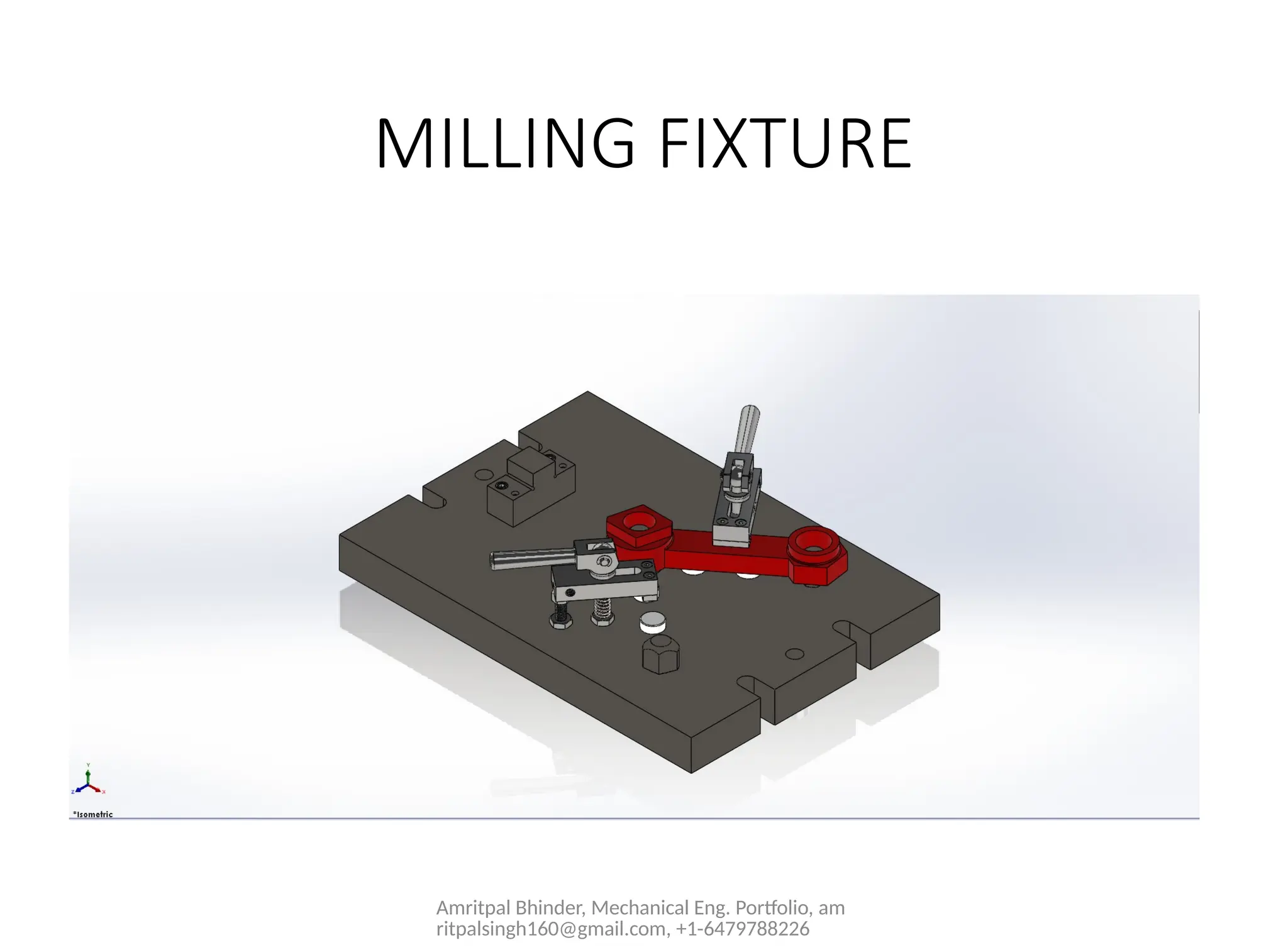 MILLING FIXTURE

Y
Z X
*Isometric

Amritpal Bhinder, Mechanical Eng. Portfolio, amritpalsingh160@gmail.com, +1-6479788226